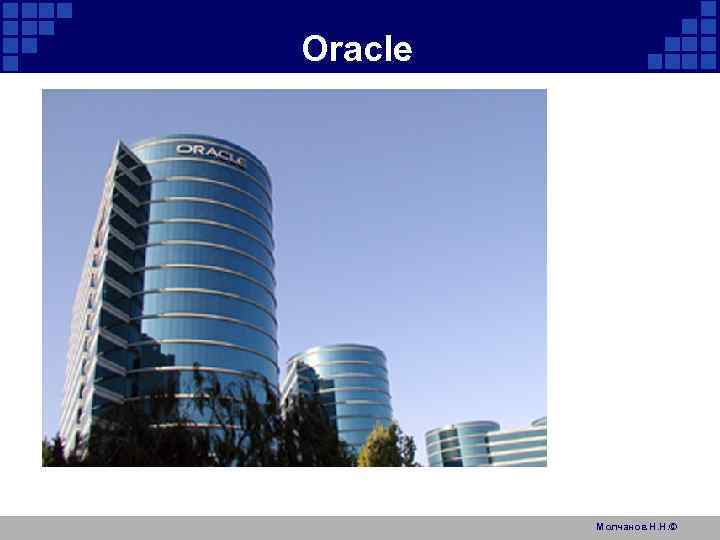 Oracle

ORACLE

Молчанов Н.Н.©